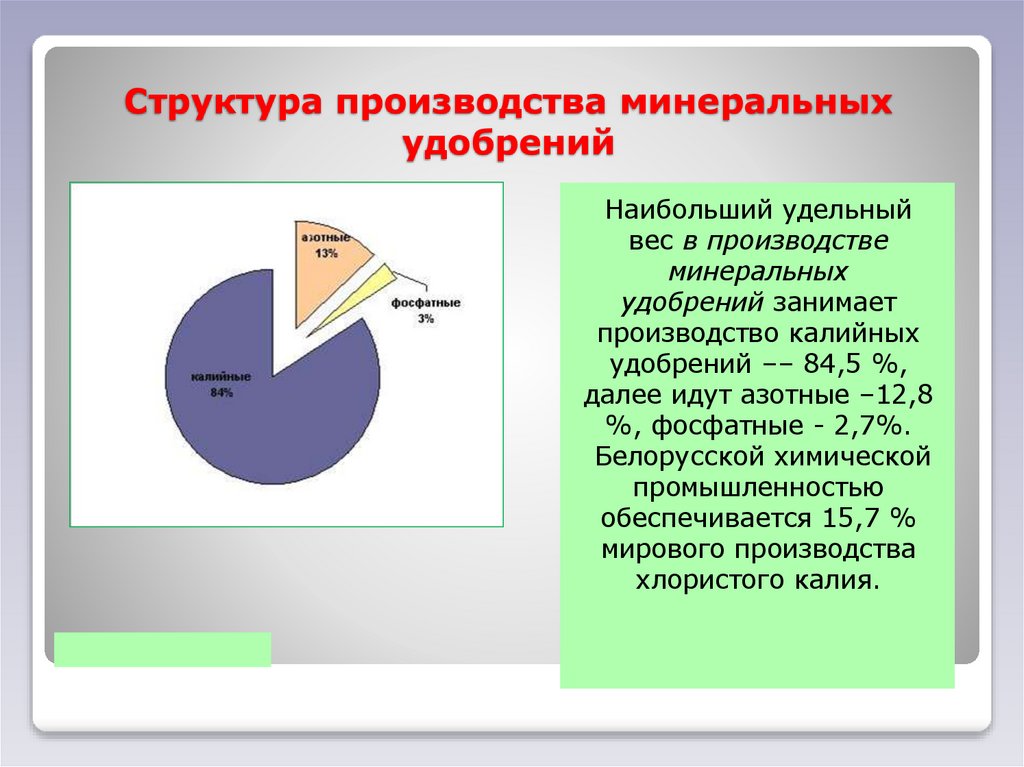 Структура производства минеральных удобрений

азотные
13%

фосфатные
3%

калийные
84%

Наибольший удельный вес в производстве минеральных удобрений занимает производство калийных удобрений –– 84,5 %, далее идут азотные –12,8 %, фосфатные - 2,7%. Белорусской химической промышленностью обеспечивается 15,7 % мирового производства хлористого калия.